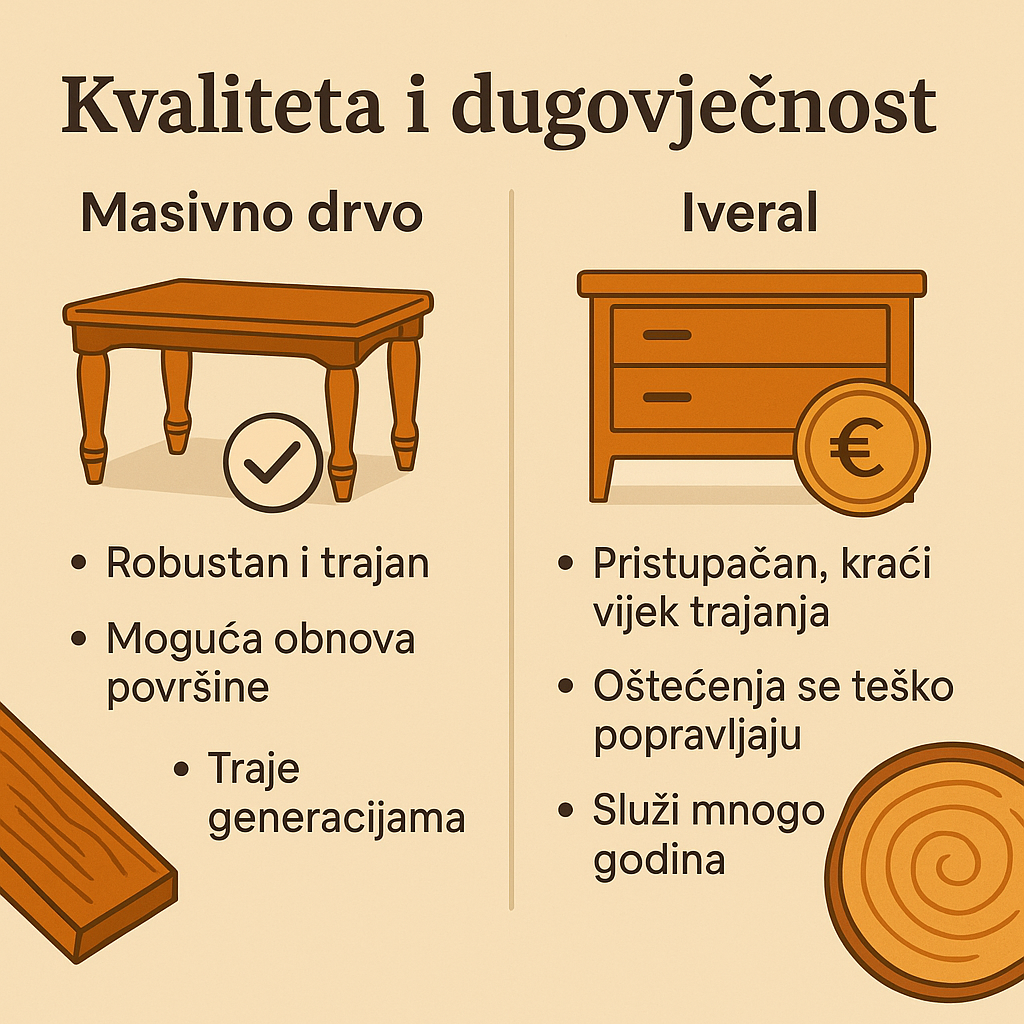 Kvaliteta i dugovječnost

Masivno drvo

• Robustan i trajan
• Moguća obnova površine
• Traje generacijama

Iveral

€

• Pristupačan, kraći vijek trajanja
• Oštećenja se teško popravljaju
• Služi mnogo godina